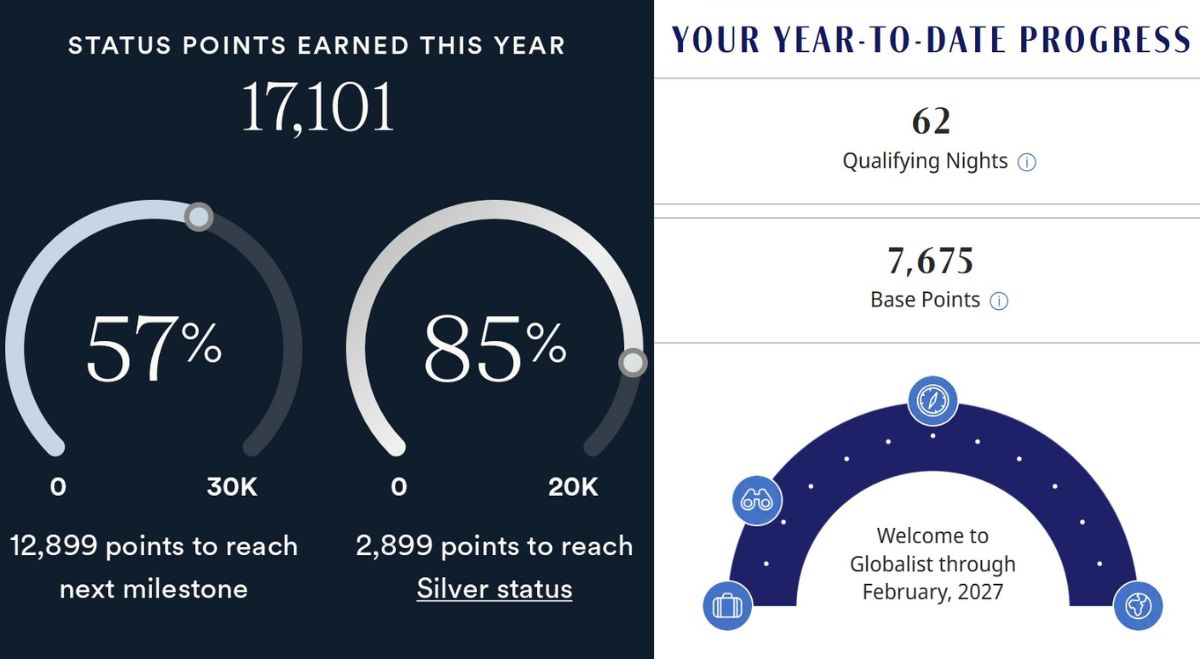 STATUS POINTS EARNED THIS YEAR

17,101

57%

0 30K

12,899 points to reach next milestone

85%

0 20K

2,899 points to reach Silver status

YOUR YEAR-TO-DATE PROGRESS

62

Qualifying Nights

7,675

Base Points

Welcome to Globalist through February, 2027